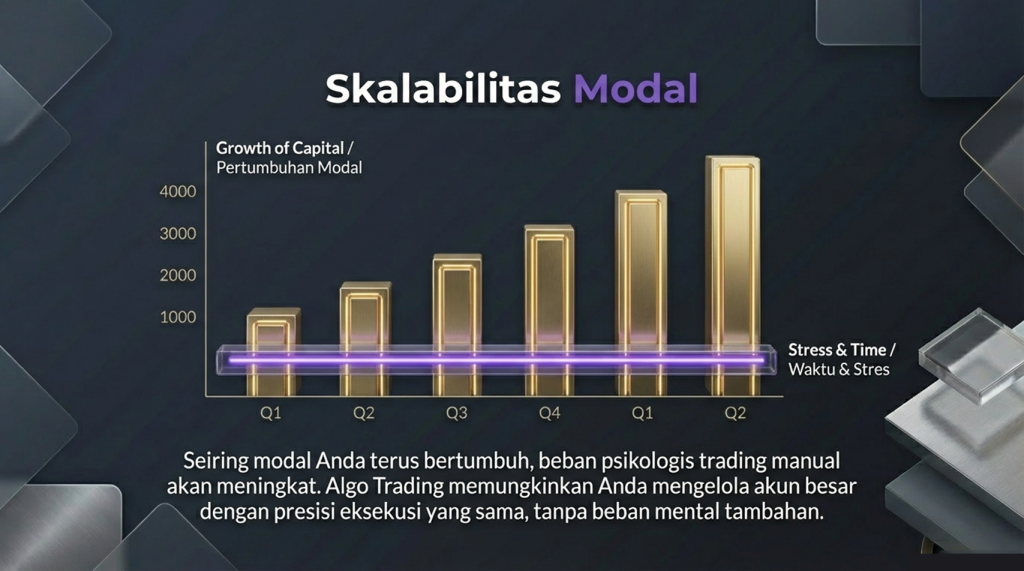 Skalabilitas Modal

Growth of Capital /
Pertumbuhan Modal

4000
3000
2000
1000

Stress & Time /
Waktu & Stres

Q1
Q2
Q3
Q4
Q1
Q2

Seiring modal Anda terus bertumbuh, beban psikologis trading manual akan meningkat. Algo Trading memungkinkan Anda mengelola akun besar dengan presisi eksekusi yang sama, tanpa beban mental tambahan.